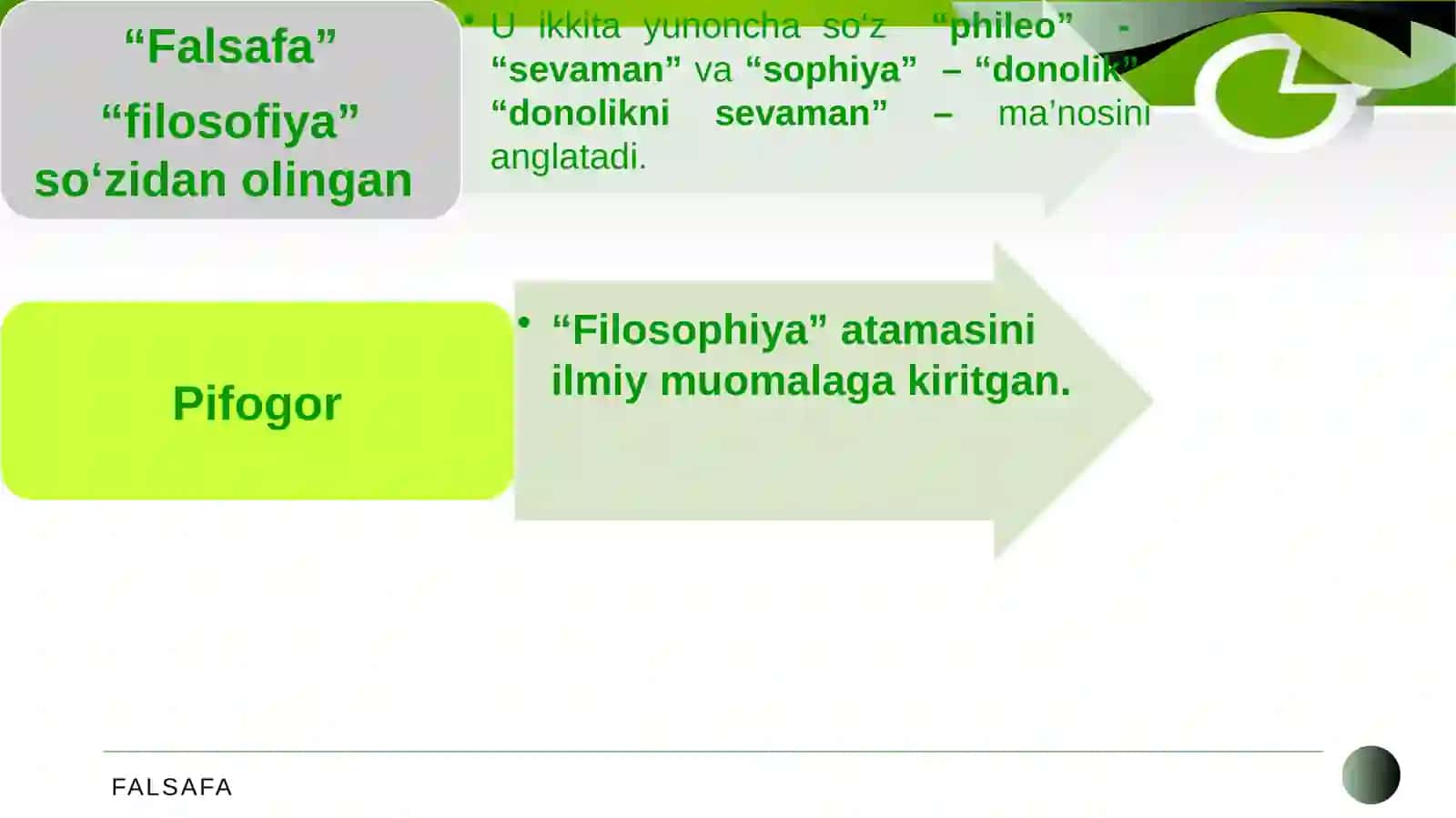 “Falsafa”
“filosofiya” so‘zidan olingan

• U ikkita yunoncha so‘z “phileo” - “sevaman” va “sophiya” – “donolik” “donolikni sevaman” – ma’nosini anglatadi.

Pifogor

• “Filosophiya” atamasini ilmiy muomalaga kiritgan.

FALSAFA